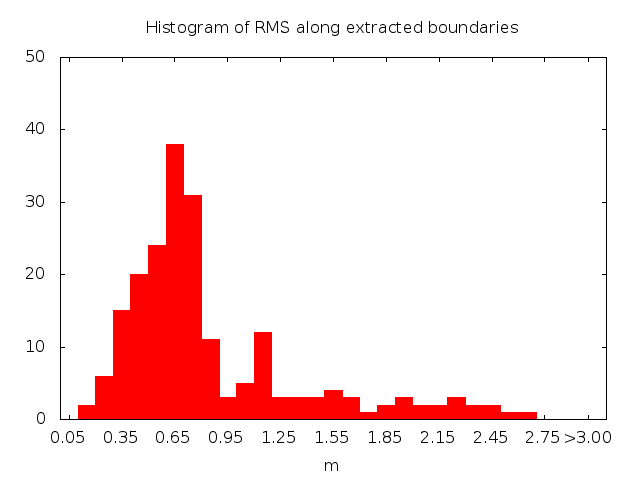 Histogram of RMS along extracted boundaries

50
40
30
20
10
0

0.05 0.35 0.65 0.95 1.25 1.55 1.85 2.15 2.45 2.75 >3.00

m